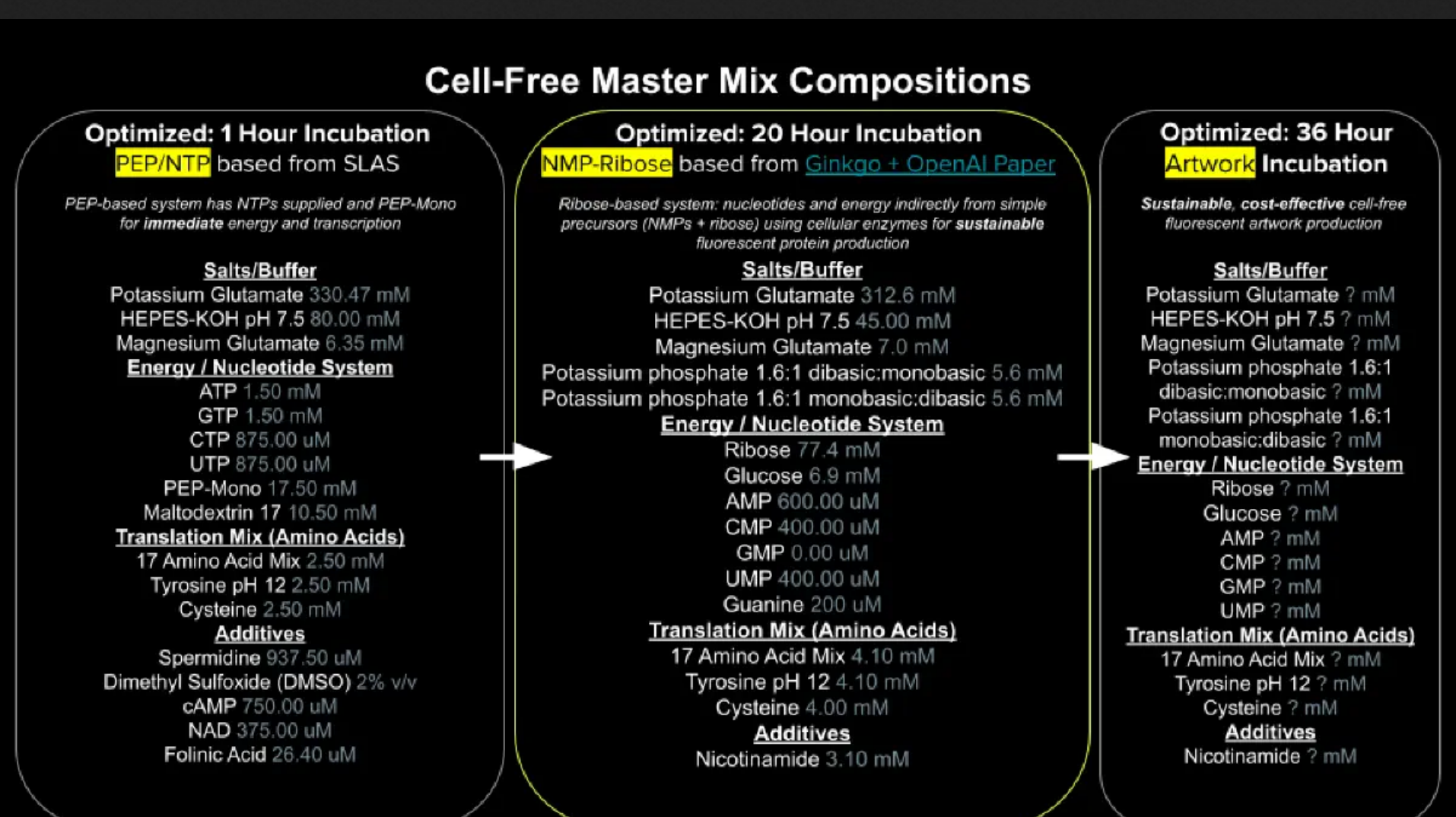 Cell-Free Master Mix Compositions

Optimized: 1 Hour Incubation
PEP/NTP based from SLAS

PEP-based system has NTPs supplied and PEP-Mono for immediate energy and transcription

Salts/Buffer
Potassium Glutamate 330.47 mM
HEPES-KOH pH 7.5 80.00 mM
Magnesium Glutamate 6.35 mM
Energy / Nucleotide System
ATP 1.50 mM
GTP 1.50 mM
CTP 875.00 uM
UTP 875.00 uM
PEP-Mono 17.50 mM
Maltodextrin 17 10.50 mM
Translation Mix (Amino Acids)
17 Amino Acid Mix 2.50 mM
Tyrosine pH 12 2.50 mM
Cysteine 2.50 mM
Additives
Spermidine 937.50 uM
Dimethyl Sulfoxide (DMSO) 2% v/v
cAMP 750.00 uM
NAD 375.00 uM
Folinic Acid 26.40 uM

Optimized: 20 Hour Incubation
NMP-Ribose based from Ginkgo + OpenAI Paper

Ribose-based system: nucleotides and energy indirectly from simple precursors (NMPs + ribose) using cellular enzymes for sustainable fluorescent protein production

Salts/Buffer
Potassium Glutamate 312.6 mM
HEPES-KOH pH 7.5 45.00 mM
Magnesium Glutamate 7.0 mM
Potassium phosphate 1.6:1 dibasic:monobasic 5.6 mM
Potassium phosphate 1.6:1 monobasic:dibasic 5.6 mM
Energy / Nucleotide System
Ribose 77.4 mM
Glucose 6.9 mM
AMP 600.00 uM
CMP 400.00 uM
GMP 0.00 uM
UMP 400.00 uM
Guanine 200 uM
Translation Mix (Amino Acids)
17 Amino Acid Mix 4.10 mM
Tyrosine pH 12 4.10 mM
Cysteine 4.00 mM
Additives
Nicotinamide 3.10 mM

Optimized: 36 Hour Artwork Incubation

Sustainable, cost-effective cell-free fluorescent artwork production

Salts/Buffer
Potassium Glutamate ? mM
HEPES-KOH pH 7.5 ? mM
Magnesium Glutamate ? mM
Potassium phosphate 1.6:1 dibasic:monobasic ? mM
Potassium phosphate 1.6:1 monobasic:dibasic ? mM
Energy / Nucleotide System
Ribose ? mM
Glucose ? mM
AMP ? mM
CMP ? mM
GMP ? mM
UMP ? mM
Translation Mix (Amino Acids)
17 Amino Acid Mix ? mM
Tyrosine pH 12 ? mM
Cysteine ? mM
Additives
Nicotinamide ? mM